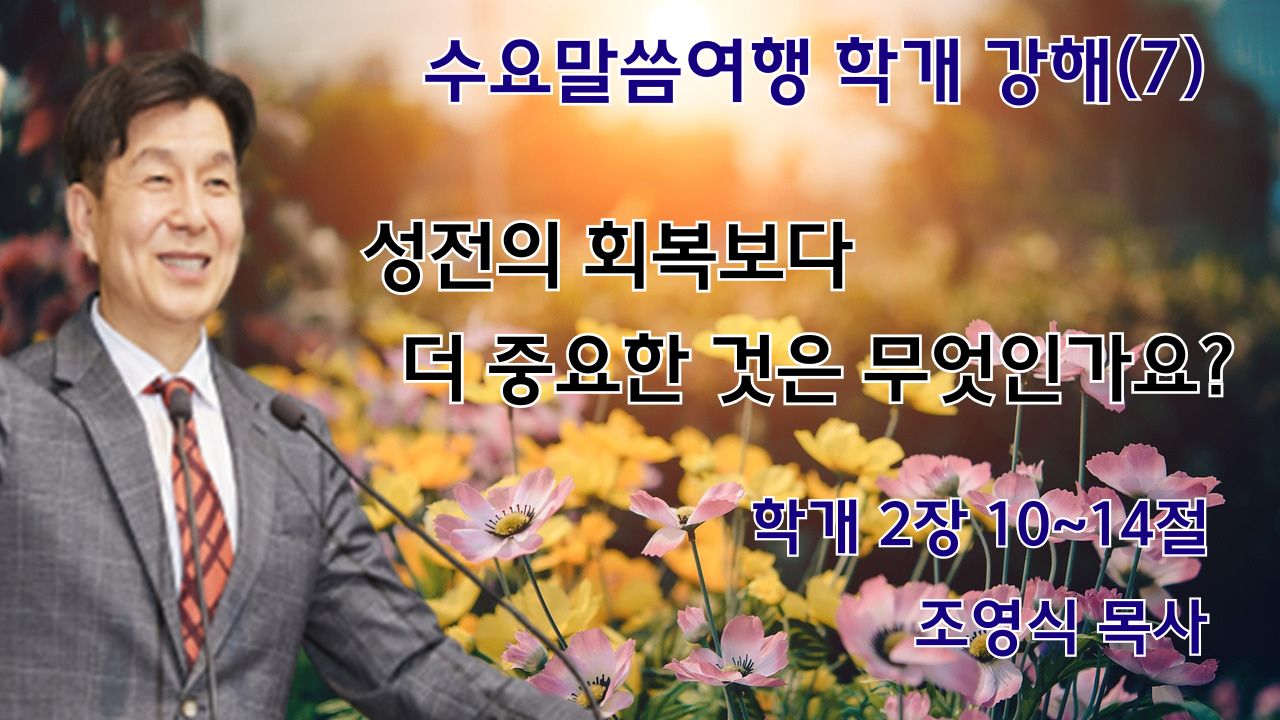 수요말씀여행 학개 강해(7)

성전의 회복보다
더 중요한 것은 무엇인가요?

학개 2장 10~14절
조영식 목사